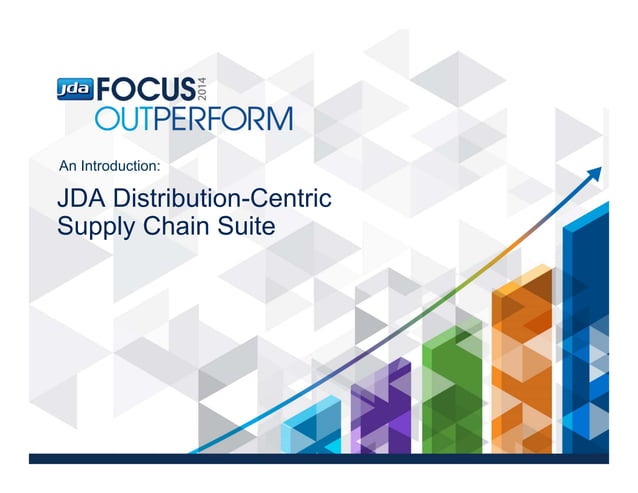 jda FOCUS 2014
OUTPERFORM

An Introduction:

JDA Distribution-Centric Supply Chain Suite